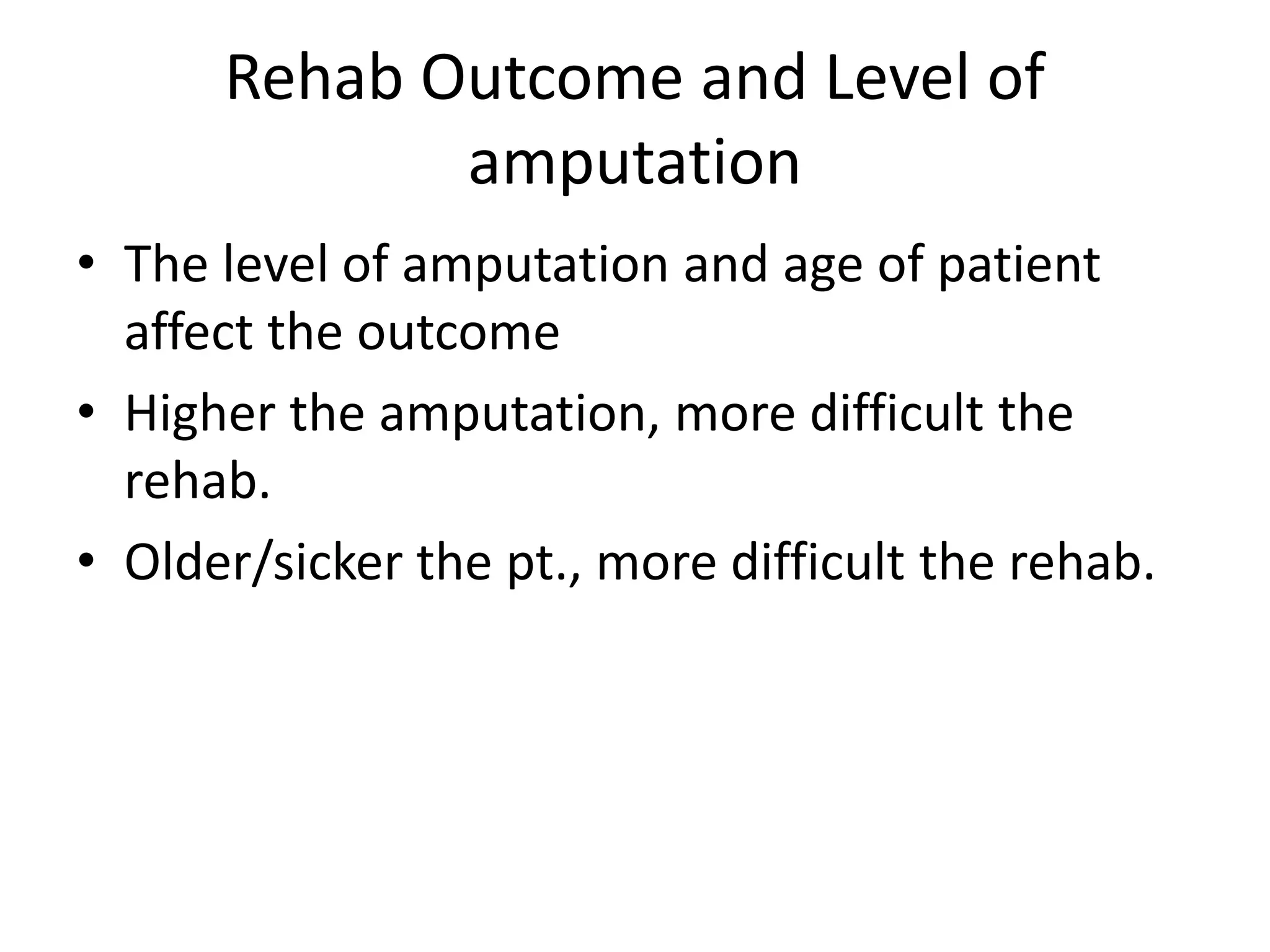 Rehab Outcome and Level of amputation

• The level of amputation and age of patient affect the outcome
• Higher the amputation, more difficult the rehab.
• Older/sicker the pt., more difficult the rehab.